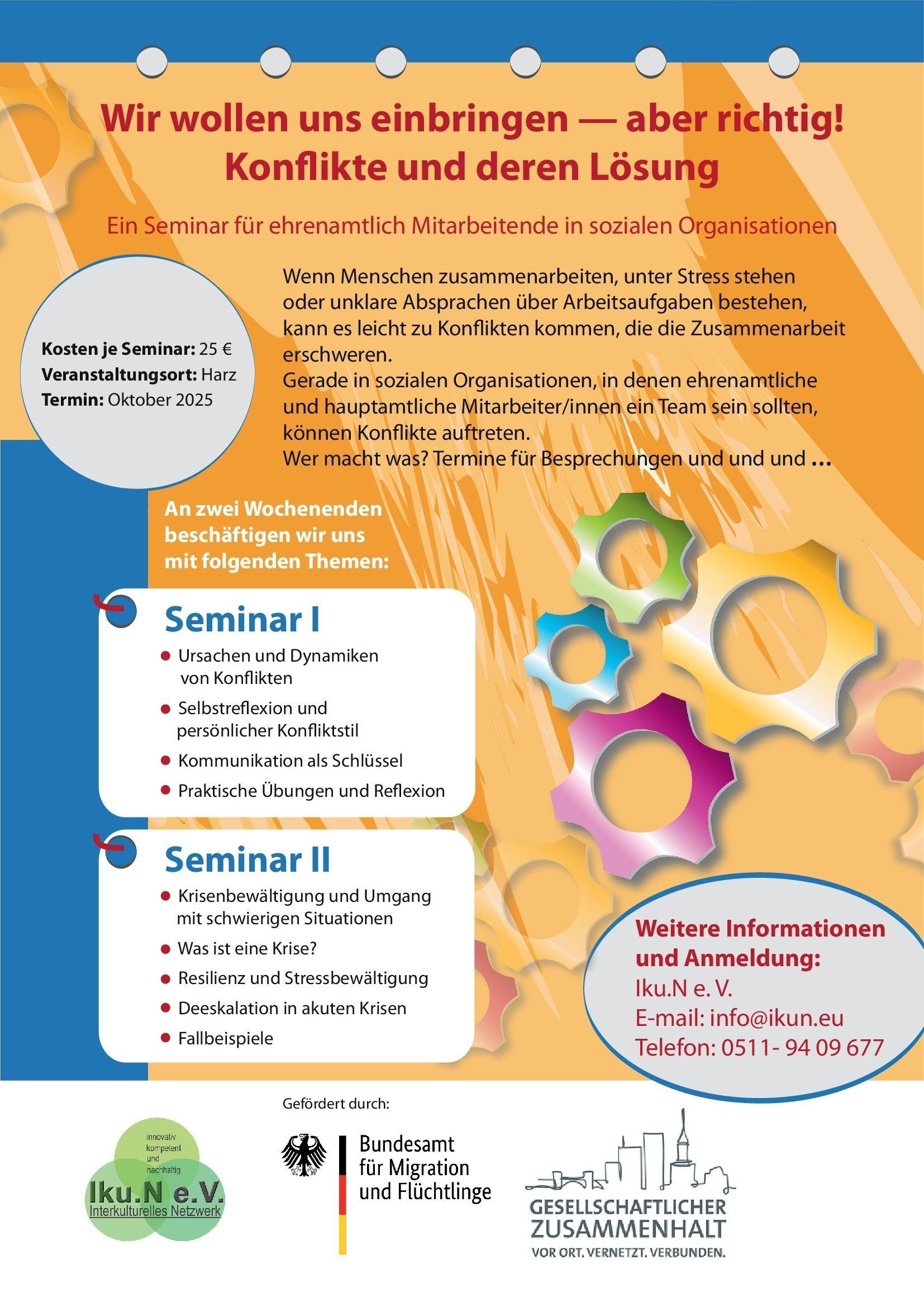 Wir wollen uns einbringen — aber richtig!
Konflikte und deren Lösung

Ein Seminar für ehrenamtlich Mitarbeitende in sozialen Organisationen

Kosten je Seminar: 25 €
Veranstaltungsort: Harz
Termin: Oktober 2025

Wenn Menschen zusammenarbeiten, unter Stress stehen oder unklare Absprachen über Arbeitsaufgaben bestehen, kann es leicht zu Konflikten kommen, die die Zusammenarbeit erschweren.
Gerade in sozialen Organisationen, in denen ehrenamtliche und hauptamtliche Mitarbeiter/innen ein Team sein sollten, können Konflikte auftreten.
Wer macht was? Termine für Besprechungen und und und ...

An zwei Wochenenden beschäftigen wir uns mit folgenden Themen:

Seminar I
- Ursachen und Dynamiken von Konflikten
- Selbstreflexion und persönlicher Konfliktstil
- Kommunikation als Schlüssel
- Praktische Übungen und Reflexion

Seminar II
- Krisenbewältigung und Umgang mit schwierigen Situationen
- Was ist eine Krise?
- Resilienz und Stressbewältigung
- Deeskalation in akuten Krisen
- Fallbeispiele

Weitere Informationen und Anmeldung:
Iku.N e. V.
E-mail: info@ikun.eu
Telefon: 0511- 94 09 677

Gefördert durch:

innovativ kompetent und nachhaltig
Iku.N e.V.
Interkulturelles Netzwerk

Bundesamt für Migration und Flüchtlinge

GESELLSCHAFTLICHER ZUSAMMENHALT
VOR ORT. VERNETZT. VERBUNDEN.